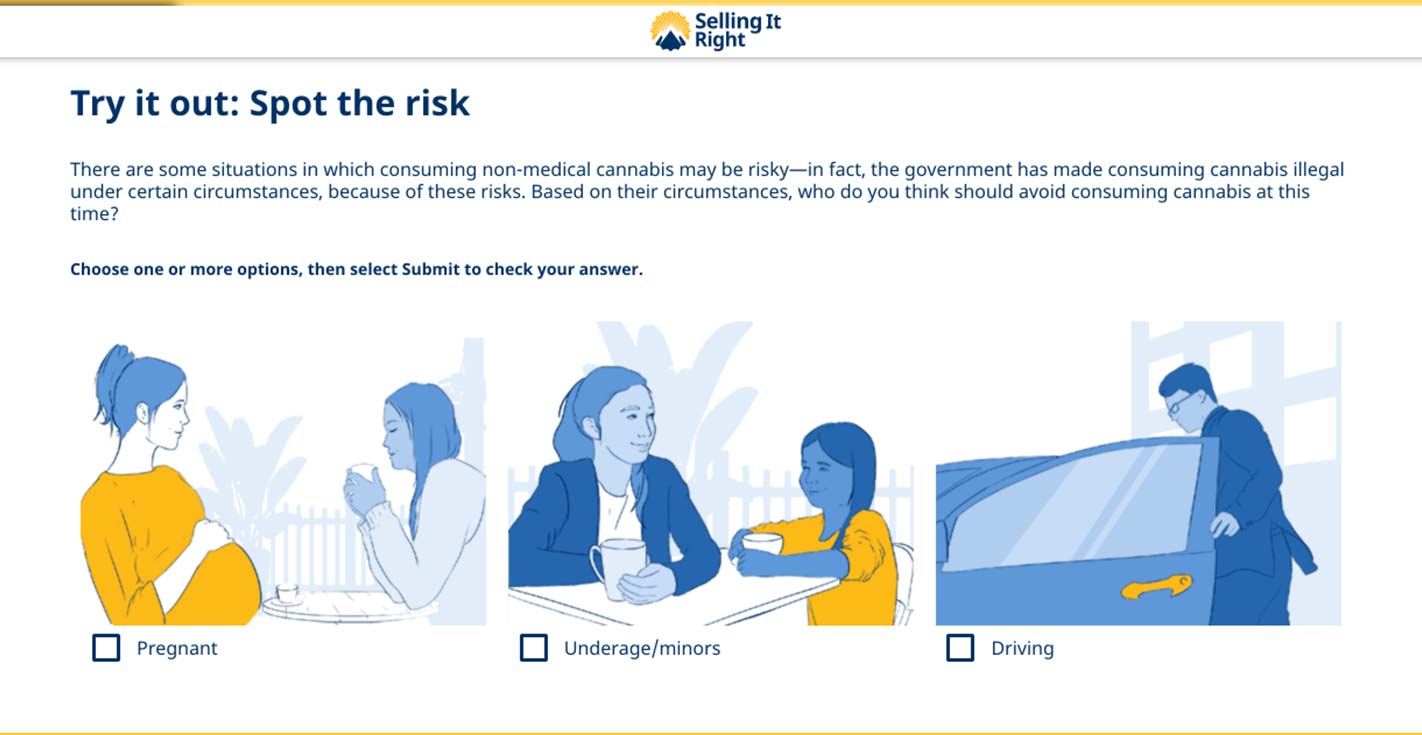 Selling It Right

Try it out: Spot the risk

There are some situations in which consuming non-medical cannabis may be risky—in fact, the government has made consuming cannabis illegal under certain circumstances, because of these risks. Based on their circumstances, who do you think should avoid consuming cannabis at this time?

Choose one or more options, then select Submit to check your answer.

Pregnant

Underage/minors

Driving